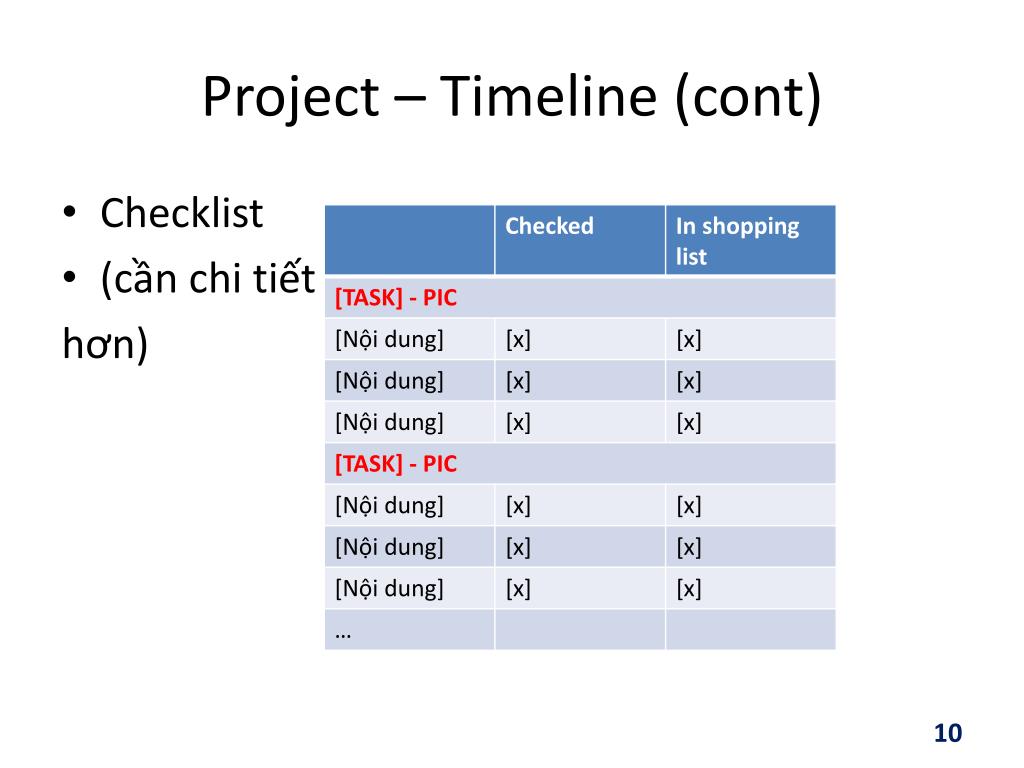 Project – Timeline (cont)

• Checklist
• (cần chi tiết hơn)

| | Checked | In shopping list |
|---|---|---|
| [TASK] - PIC | | |
| [Nội dung] | [x] | [x] |
| [Nội dung] | [x] | [x] |
| [Nội dung] | [x] | [x] |
| [TASK] - PIC | | |
| [Nội dung] | [x] | [x] |
| [Nội dung] | [x] | [x] |
| [Nội dung] | [x] | [x] |
| … | | |

10